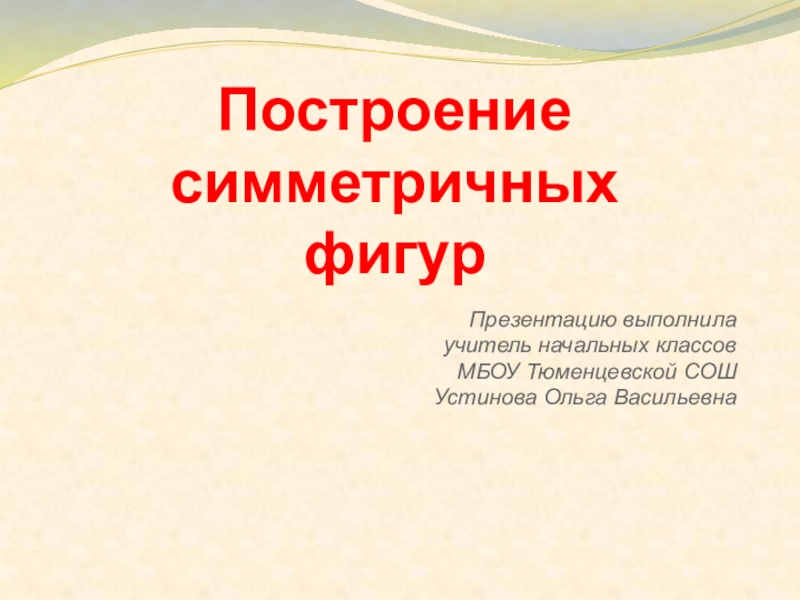 Построение симметричных фигур

Презентацию выполнила
учитель начальных классов
МБОУ Тюменцевской СОШ
Устинова Ольга Васильевна